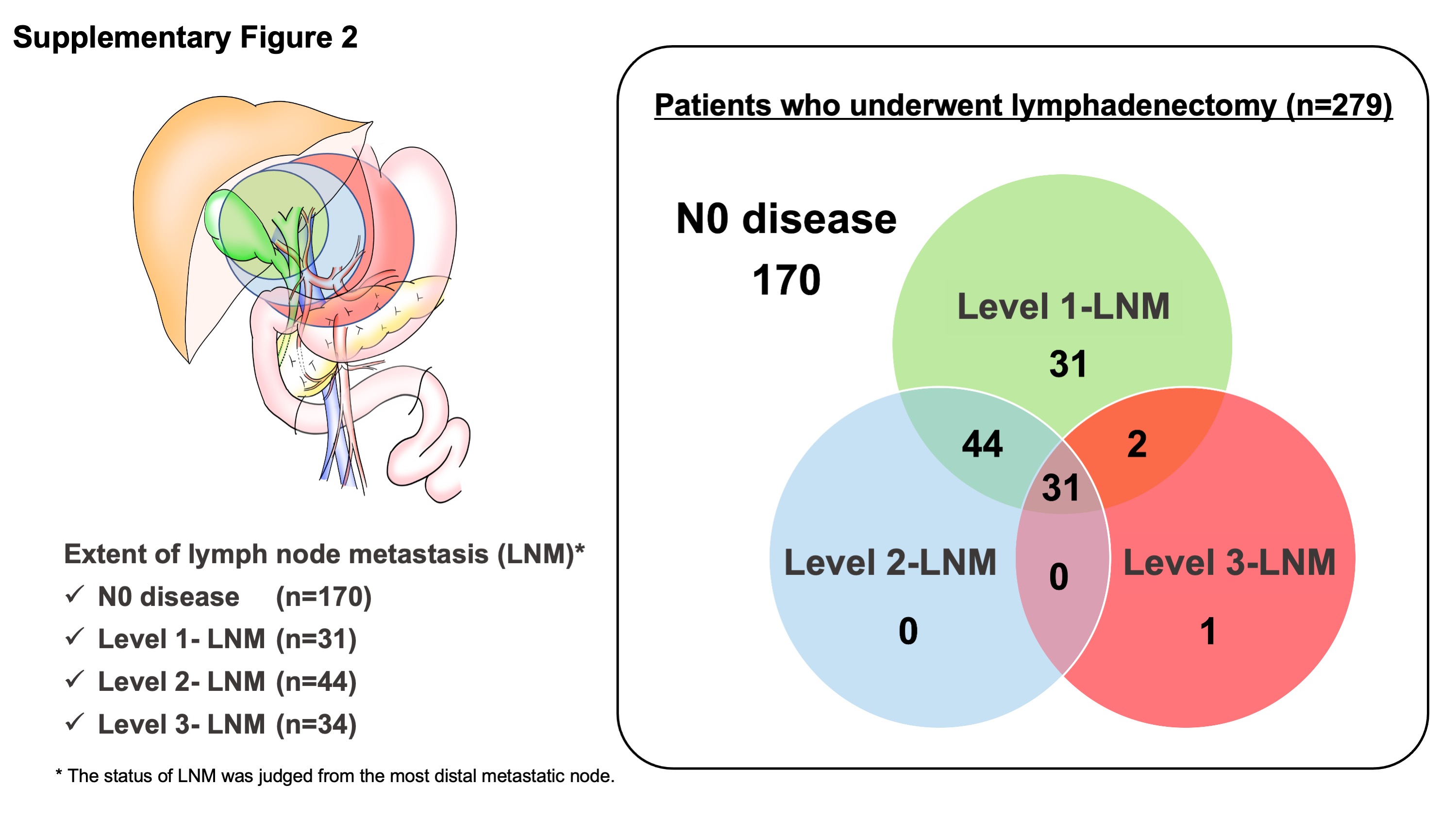 Supplementary Figure 2

Extent of lymph node metastasis (LNM)*
✓ N0 disease (n=170)
✓ Level 1- LNM (n=31)
✓ Level 2- LNM (n=44)
✓ Level 3- LNM (n=34)

* The status of LNM was judged from the most distal metastatic node.

Patients who underwent lymphadenectomy (n=279)

N0 disease
170

Level 1-LNM
31

44

2

31

Level 2-LNM
0

0

Level 3-LNM
1